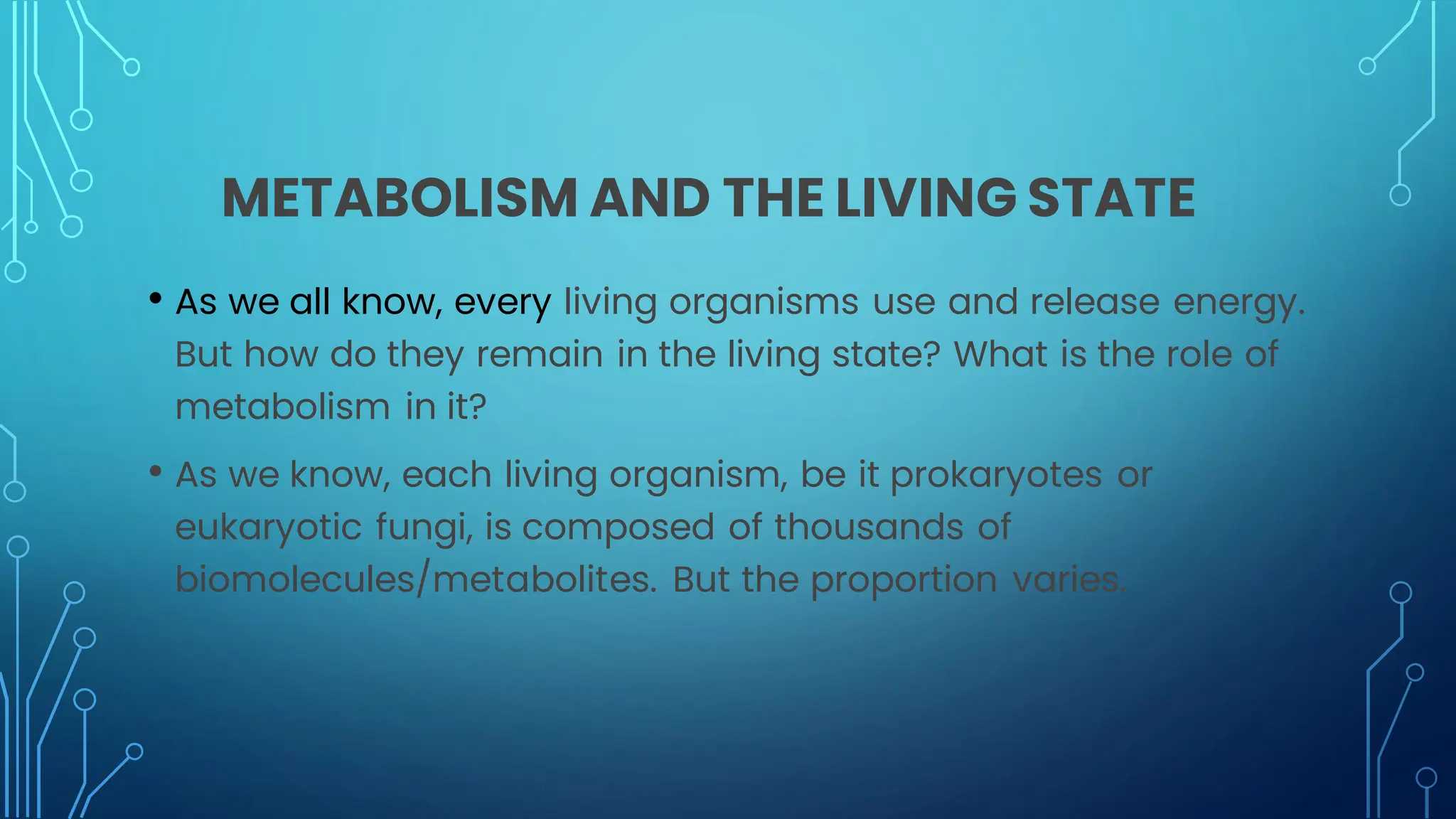 METABOLISM AND THE LIVING STATE

• As we all know, every living organisms use and release energy. But how do they remain in the living state? What is the role of metabolism in it?

• As we know, each living organism, be it prokaryotes or eukaryotic fungi, is composed of thousands of biomolecules/metabolites. But the proportion varies.